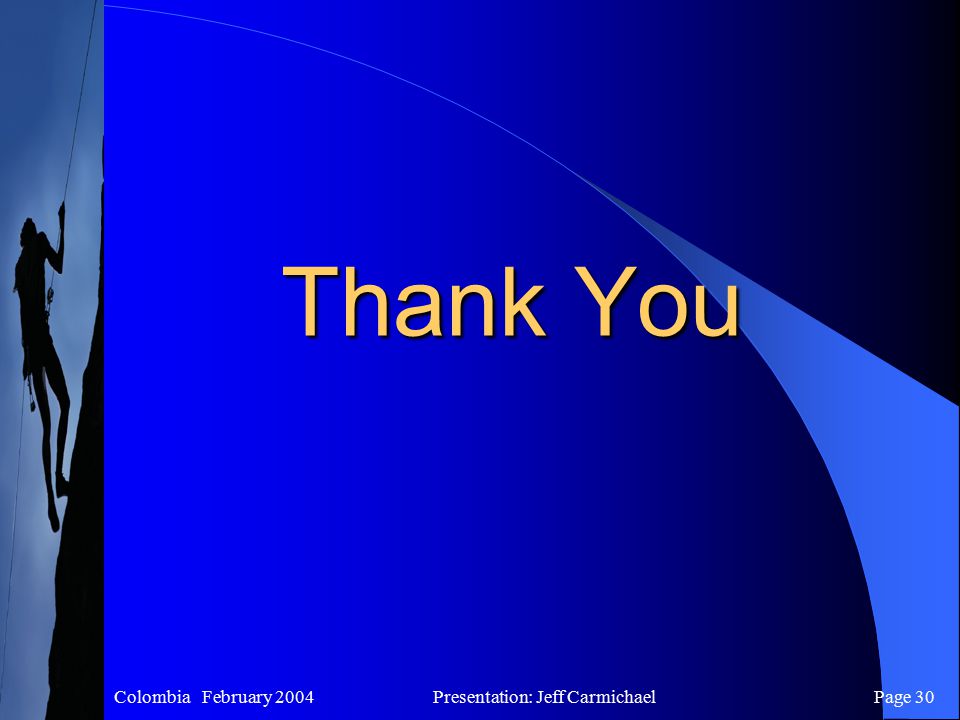 Thank You

Colombia February 2004

Presentation: Jeff Carmichael

Page 30